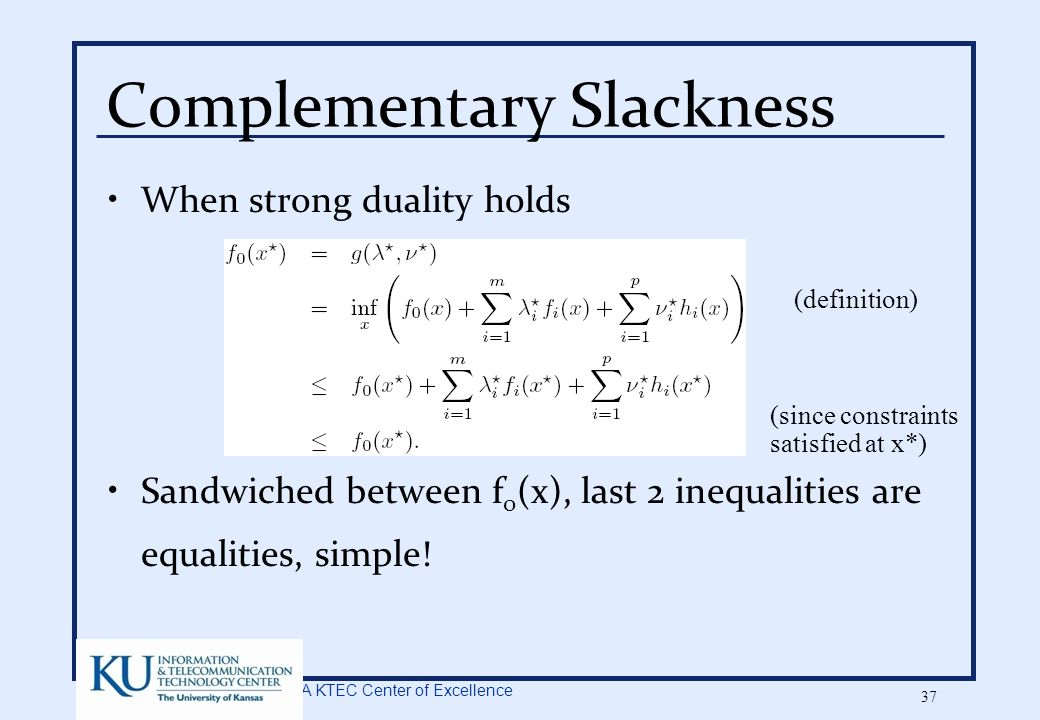 Complementary Slackness

• When strong duality holds

$f_0(x^\star) = g(\lambda^\star, \nu^\star)$

$= \inf_x \left( f_0(x) + \sum_{i=1}^{m} \lambda_i^\star f_i(x) + \sum_{i=1}^{p} \nu_i^\star h_i(x) \right)$ (definition)

$\leq f_0(x^\star) + \sum_{i=1}^{m} \lambda_i^\star f_i(x^\star) + \sum_{i=1}^{p} \nu_i^\star h_i(x^\star)$

$\leq f_0(x^\star).$ (since constraints satisfied at x*)

• Sandwiched between $f_0(x)$, last 2 inequalities are equalities, simple!

KU INFORMATION & TELECOMMUNICATION TECHNOLOGY CENTER The University of Kansas

A KTEC Center of Excellence

37